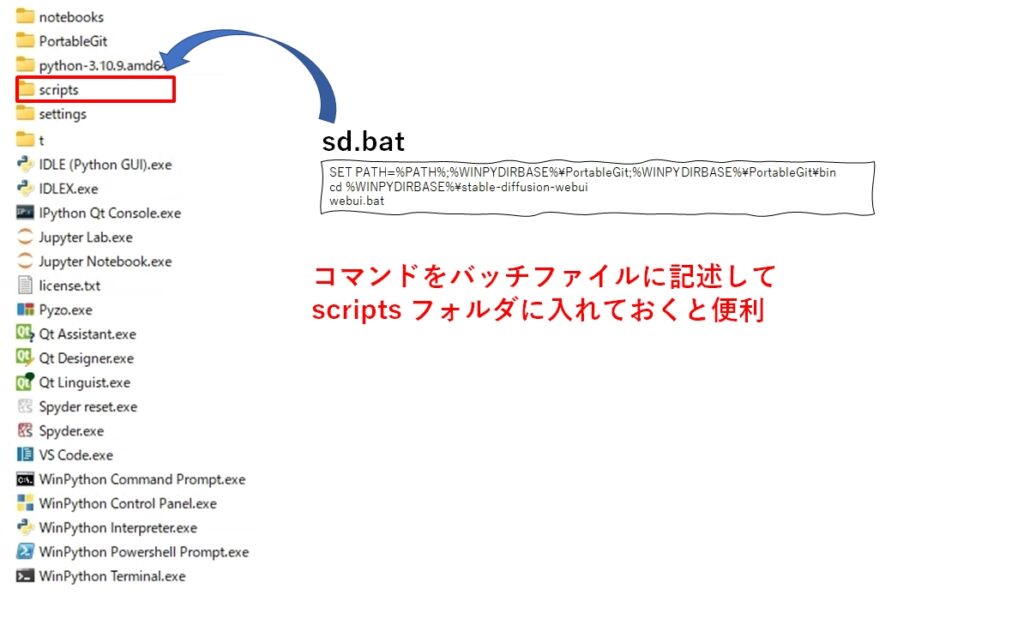 notebooks
PortableGit
python-3.10.9.amd64
scripts
settings
t
IDLE (Python GUI).exe
IDLEX.exe
IPython Qt Console.exe
Jupyter Lab.exe
Jupyter Notebook.exe
license.txt
Pyzo.exe
Qt Assistant.exe
Qt Designer.exe
Qt Linguist.exe
Spyder reset.exe
Spyder.exe
VS Code.exe
WinPython Command Prompt.exe
WinPython Control Panel.exe
WinPython Interpreter.exe
WinPython Powershell Prompt.exe
WinPython Terminal.exe

sd.bat

SET PATH=%PATH%;%WINPYDIRBASE%¥PortableGit;%WINPYDIRBASE%¥PortableGit¥bin
cd %WINPYDIRBASE%¥stable-diffusion-webui
webui.bat

コマンドをバッチファイルに記述して
scripts フォルダに入れておくと便利